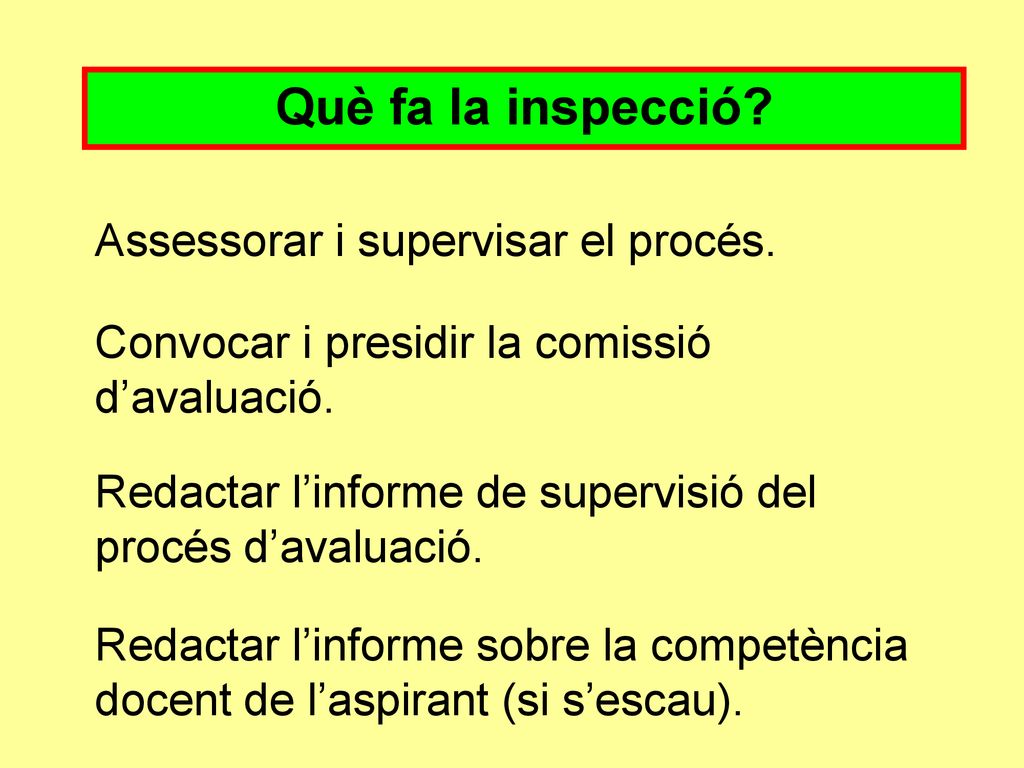 Què fa la inspecció?

Assessorar i supervisar el procés.

Convocar i presidir la comissió d’avaluació.

Redactar l’informe de supervisió del procés d’avaluació.

Redactar l’informe sobre la competència docent de l’aspirant (si s’escau).